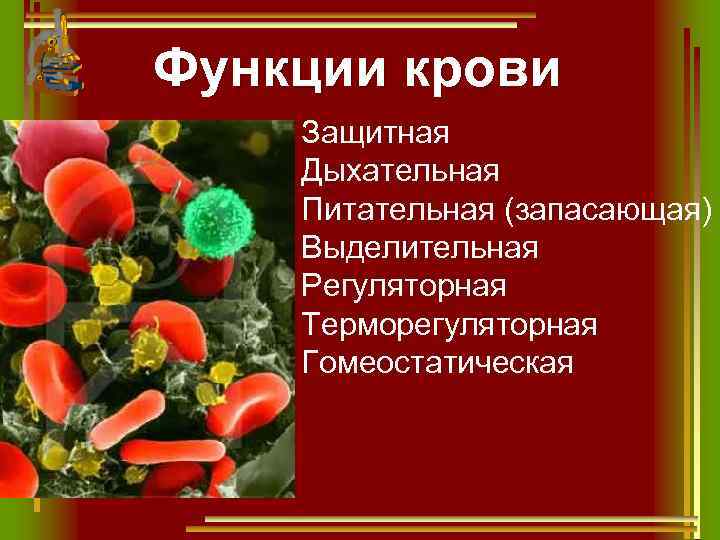 Функции крови

Защитная
Дыхательная
Питательная (запасающая)
Выделительная
Регуляторная
Терморегуляторная
Гомеостатическая